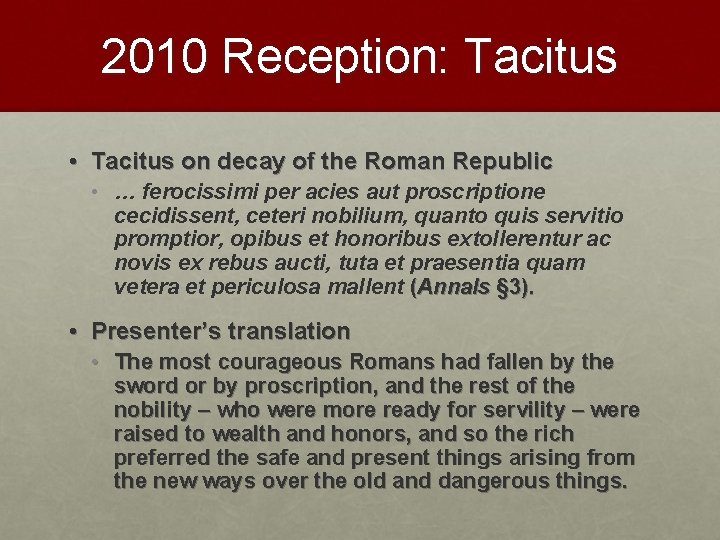 2010 Reception: Tacitus

• Tacitus on decay of the Roman Republic

• … ferocissimi per acies aut proscriptione cecidissent, ceteri nobilium, quanto quis servitio promptior, opibus et honoribus extollerentur ac novis ex rebus aucti, tuta et praesentia quam vetera et periculosa mallent (Annals §3).

• Presenter's translation

• The most courageous Romans had fallen by the sword or by proscription, and the rest of the nobility – who were more ready for servility – were raised to wealth and honors, and so the rich preferred the safe and present things arising from the new ways over the old and dangerous things.